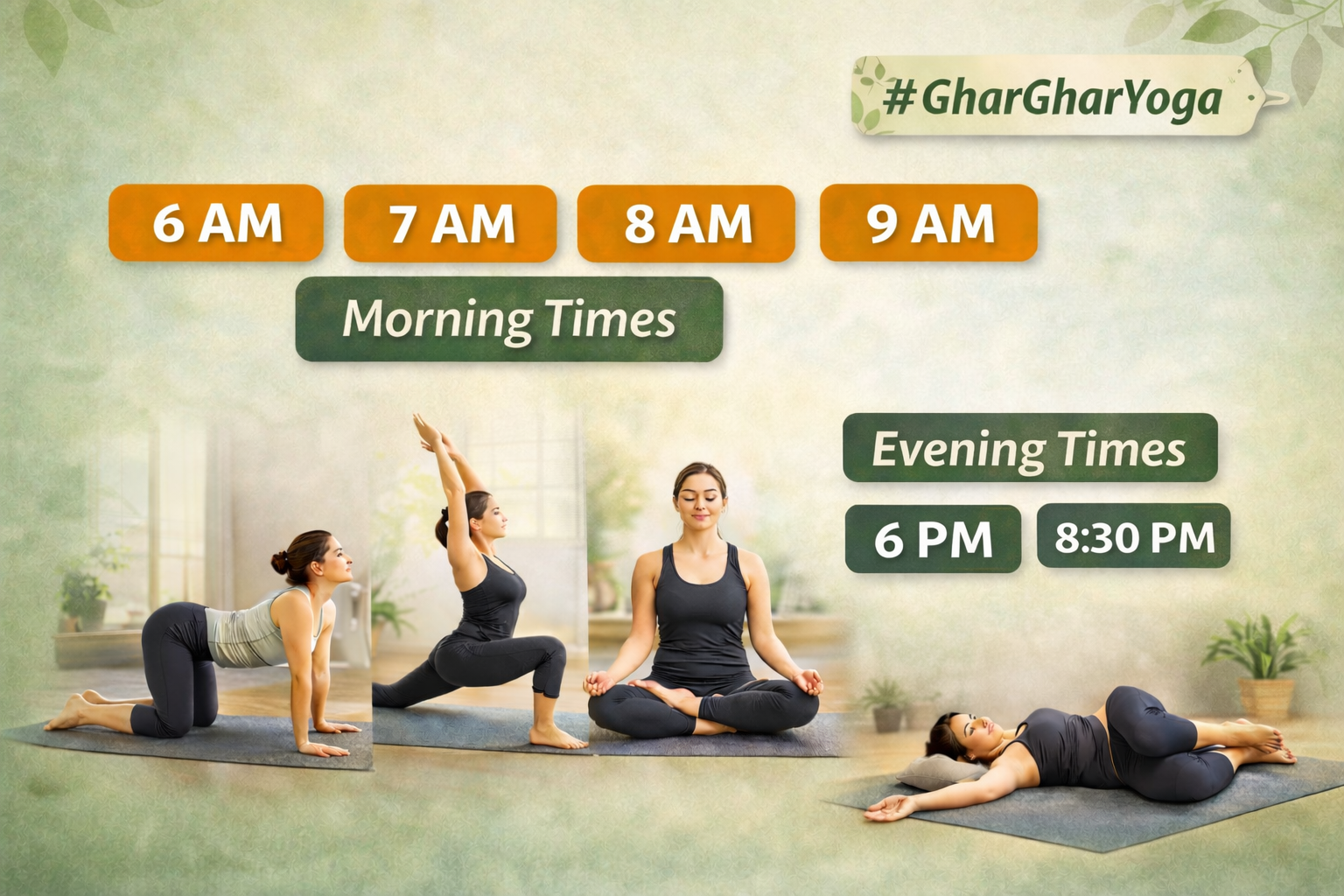 #GharGharYoga

6 AM 7 AM 8 AM 9 AM

Morning Times

Evening Times

6 PM 8:30 PM